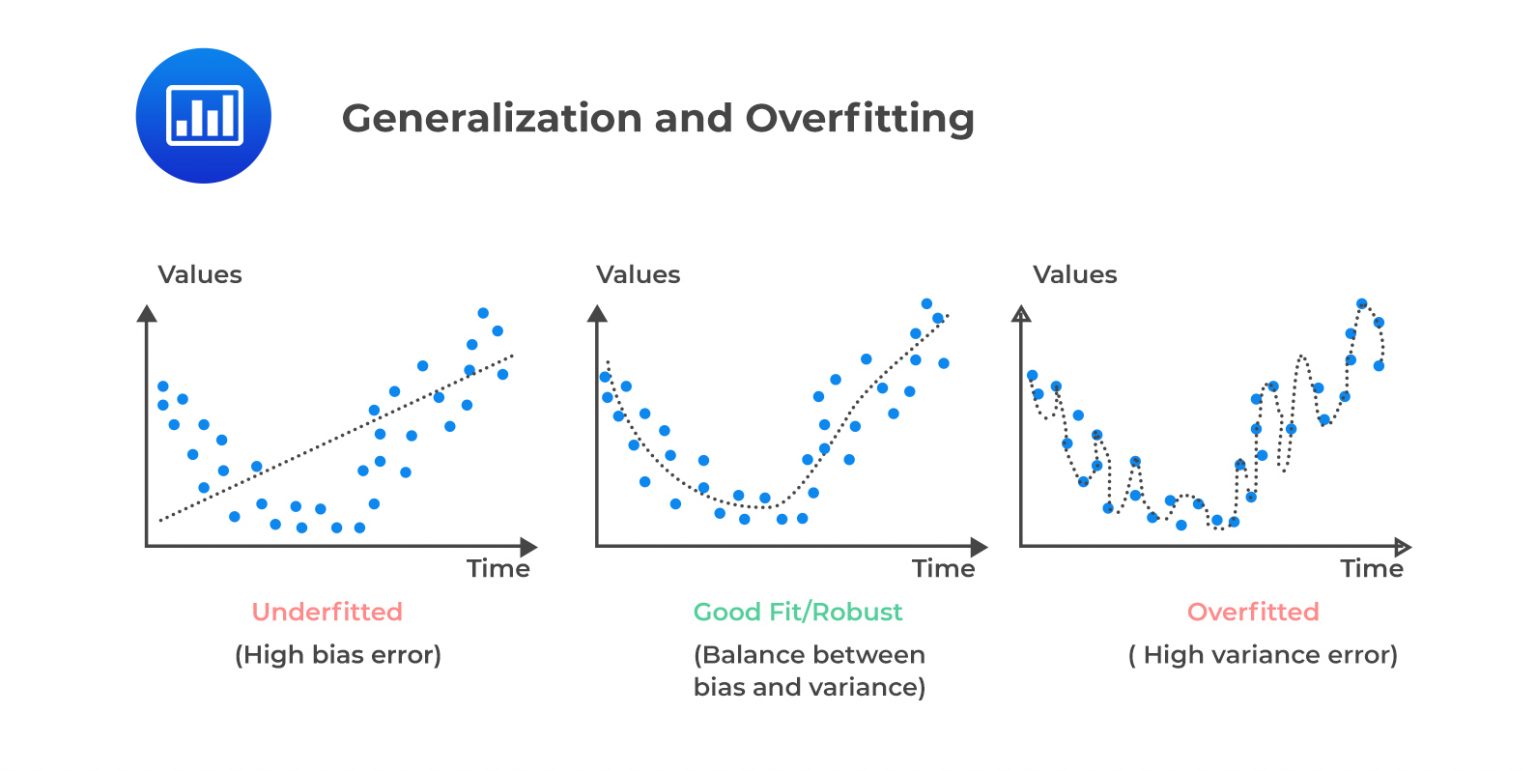 Generalization and Overfitting

Values

Time

Underfitted

(High bias error)

Values

Time

Good Fit/Robust

(Balance between bias and variance)

Values

Time

Overfitted

( High variance error)